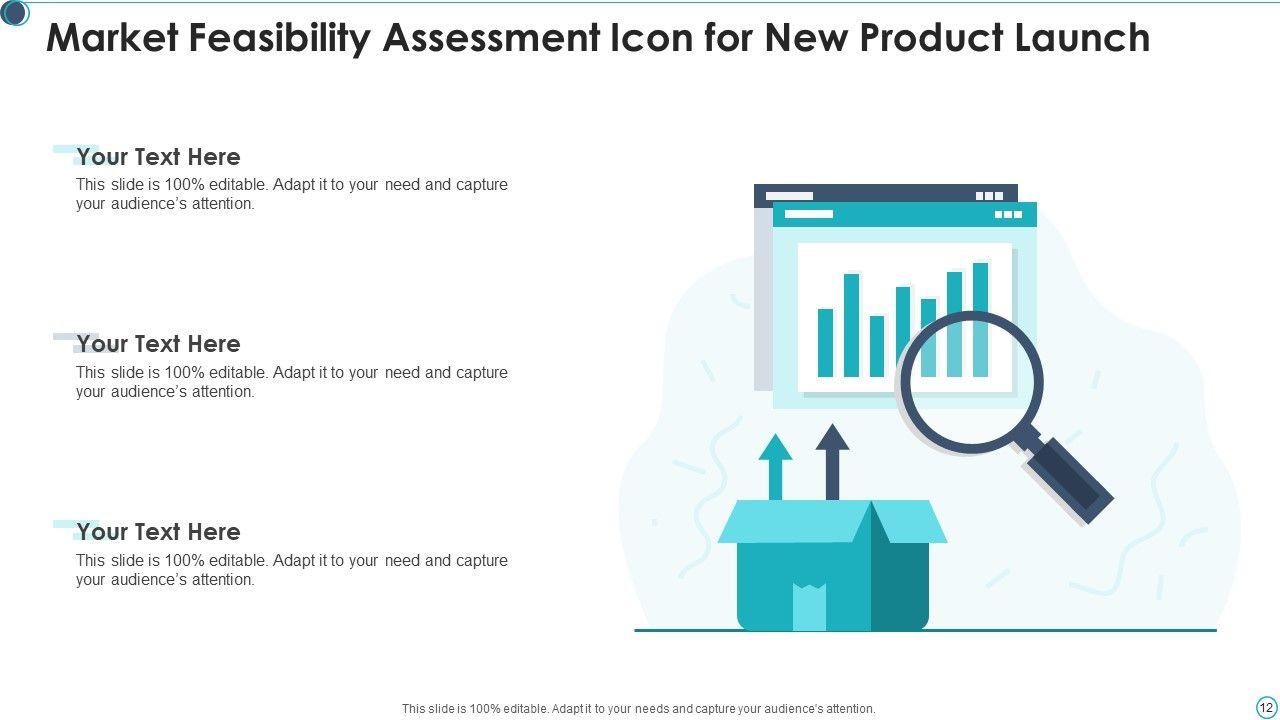 Market Feasibility Assessment Icon for New Product Launch

Your Text Here
This slide is 100% editable. Adapt it to your need and capture your audience's attention.

Your Text Here
This slide is 100% editable. Adapt it to your need and capture your audience's attention.

Your Text Here
This slide is 100% editable. Adapt it to your need and capture your audience's attention.

This slide is 100% editable. Adapt it to your needs and capture your audience's attention.

12